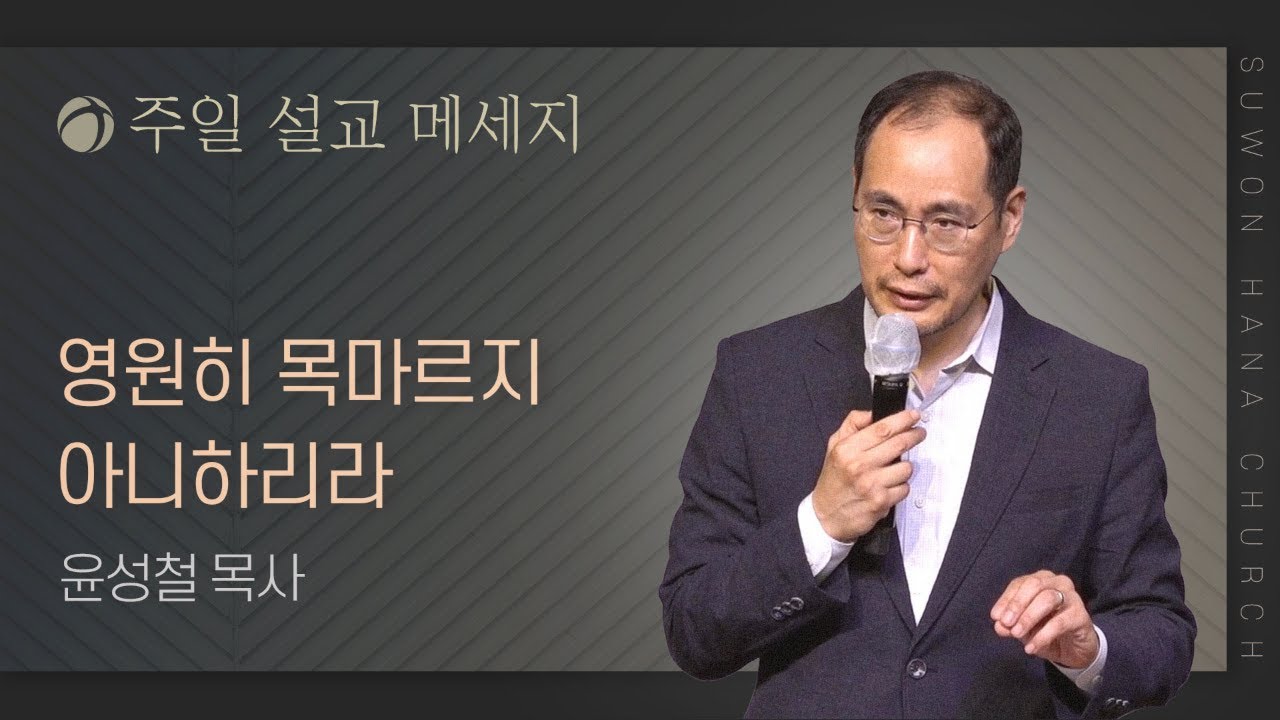 주일 설교 메세지

영원히 목마르지 아니하리라

윤성철 목사

SUWON HANA CHURCH